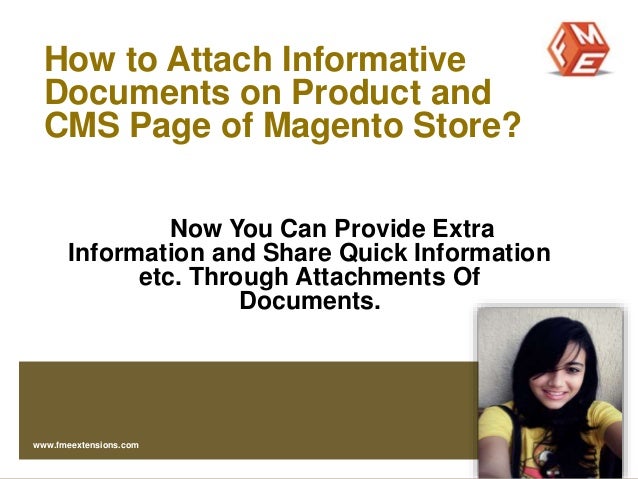 FME

How to Attach Informative Documents on Product and CMS Page of Magento Store?

Now You Can Provide Extra Information and Share Quick Information etc. Through Attachments Of Documents.

www.fmeextensions.com